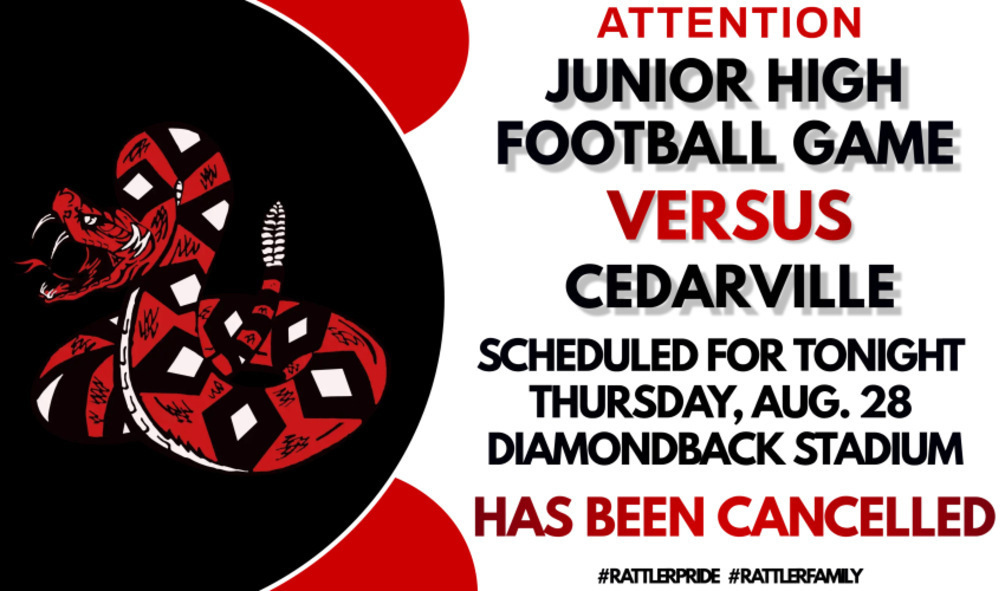 ATTENTION
JUNIOR HIGH FOOTBALL GAME
VERSUS
CEDARVILLE
SCHEDULED FOR TONIGHT
THURSDAY, AUG. 28
DIAMONDBACK STADIUM
HAS BEEN CANCELLED
#RATTLERPRIDE #RATTLERFAMILY